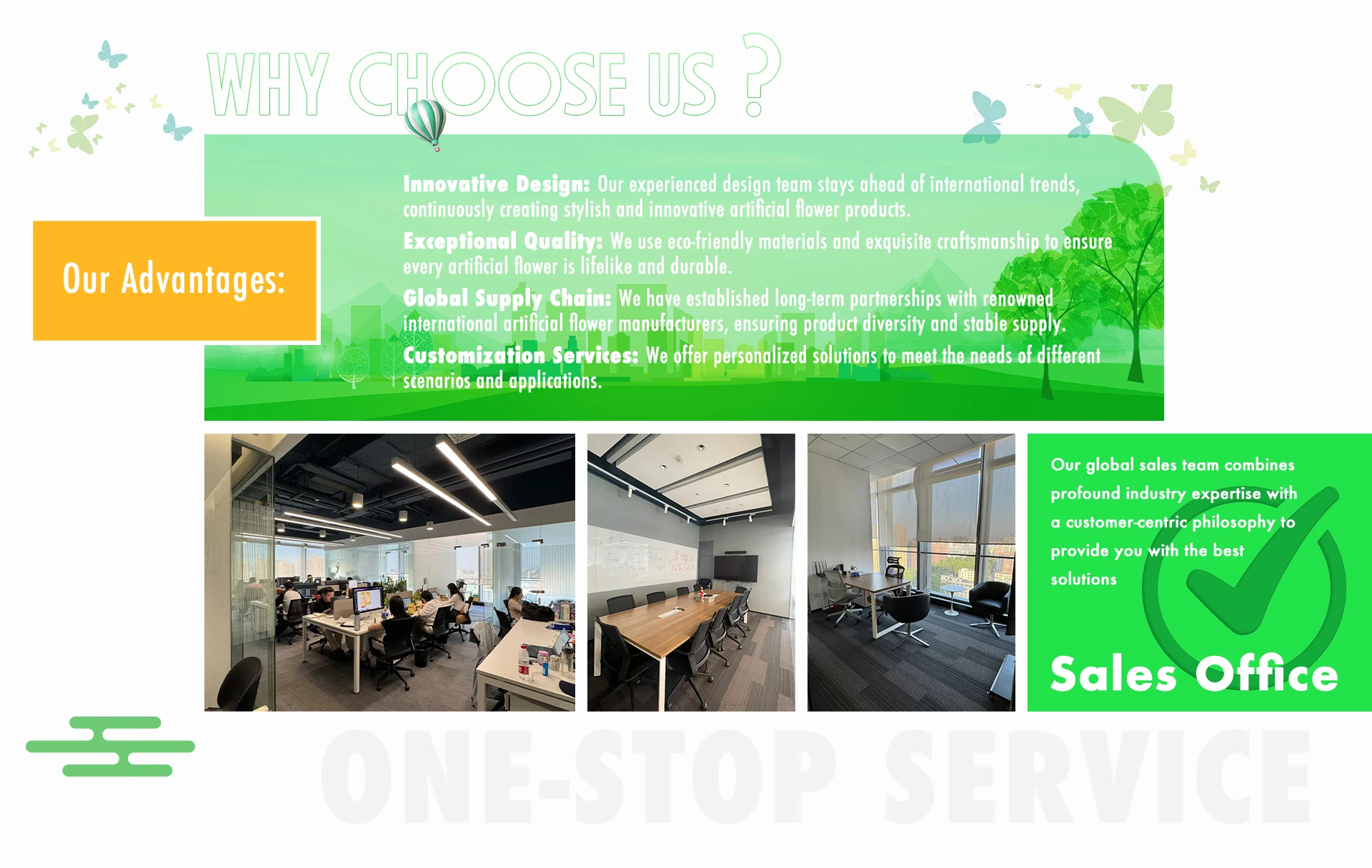 WHY CHOOSE US ?

Our Advantages:

Innovative Design: Our experienced design team stays ahead of international trends, continuously creating stylish and innovative artificial flower products.

Exceptional Quality: We use eco-friendly materials and exquisite craftsmanship to ensure every artificial flower is lifelike and durable.

Global Supply Chain: We have established long-term partnerships with renowned international artificial flower manufacturers, ensuring product diversity and stable supply.

Customization Services: We offer personalized solutions to meet the needs of different scenarios and applications.

Our global sales team combines profound industry expertise with a customer-centric philosophy to provide you with the best solutions

Sales Office

ONE-STOP SERVICE